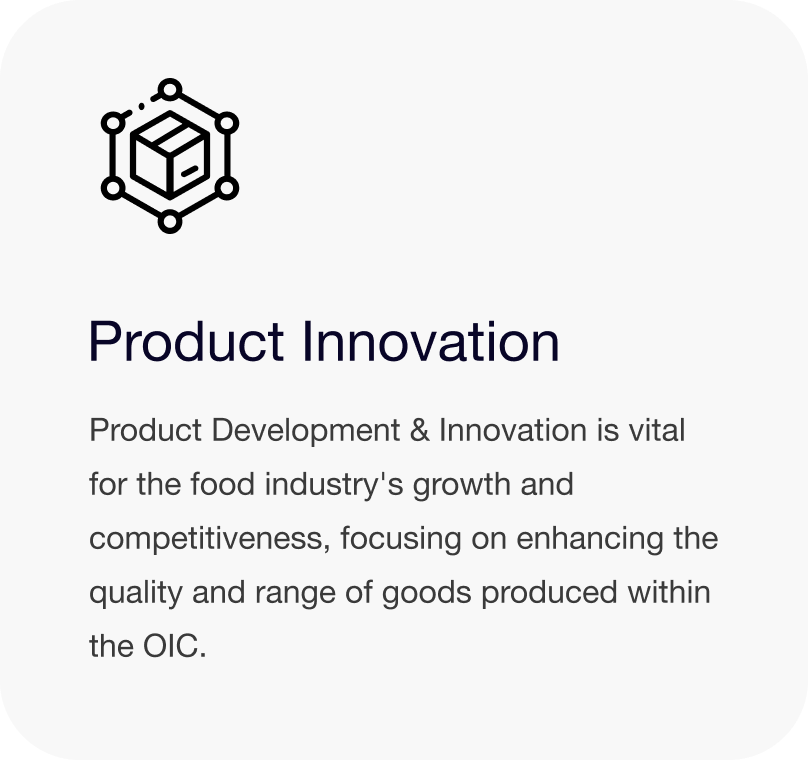 Product Innovation

Product Development & Innovation is vital for the food industry's growth and competitiveness, focusing on enhancing the quality and range of goods produced within the OIC.